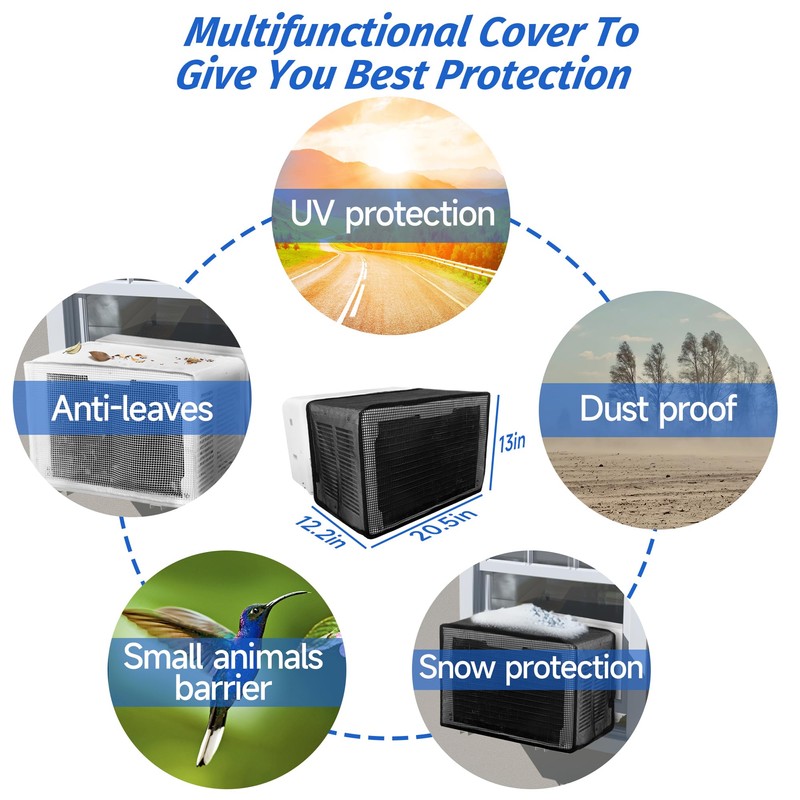 Multifunctional Cover To Give You Best Protection

UV protection

Anti-leaves

Dust proof

13in

12.2in

20.5in

Small animals barrier

Snow protection